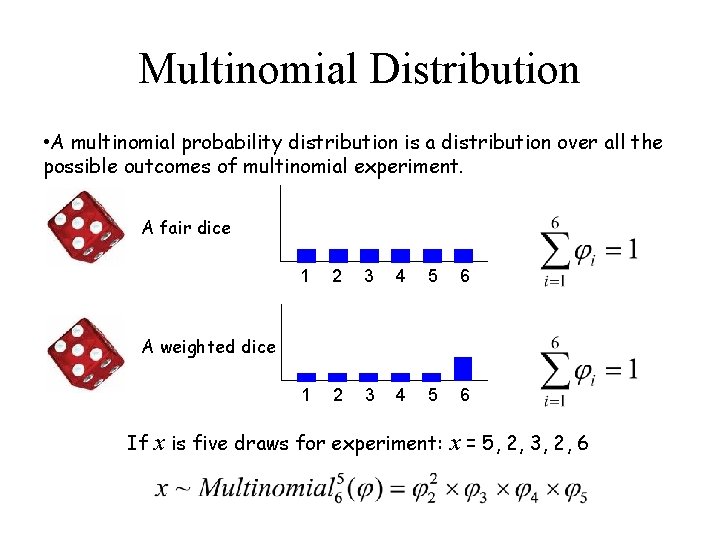 Multinomial Distribution

•A multinomial probability distribution is a distribution over all the possible outcomes of multinomial experiment.

A fair dice

1 2 3 4 5 6

$\sum_{i=1}^{6} \varphi_i = 1$

A weighted dice

1 2 3 4 5 6

$\sum_{i=1}^{6} \varphi_i = 1$

If $x$ is five draws for experiment: $x$ = 5, 2, 3, 2, 6

$x \sim Multinomial_6^5(\varphi) = \varphi_2^2 \times \varphi_3 \times \varphi_4 \times \varphi_5$